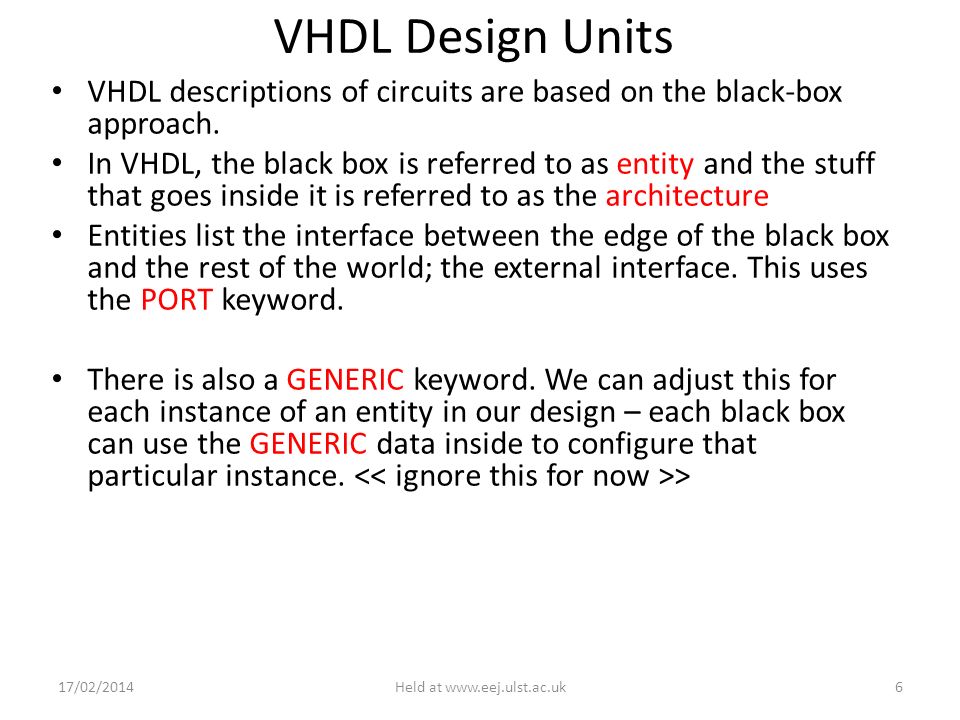 VHDL Design Units

• VHDL descriptions of circuits are based on the black-box approach.
• In VHDL, the black box is referred to as entity and the stuff that goes inside it is referred to as the architecture
• Entities list the interface between the edge of the black box and the rest of the world; the external interface. This uses the PORT keyword.

• There is also a GENERIC keyword. We can adjust this for each instance of an entity in our design – each black box can use the GENERIC data inside to configure that particular instance. << ignore this for now >>

17/02/2014 Held at www.eej.ulst.ac.uk 6